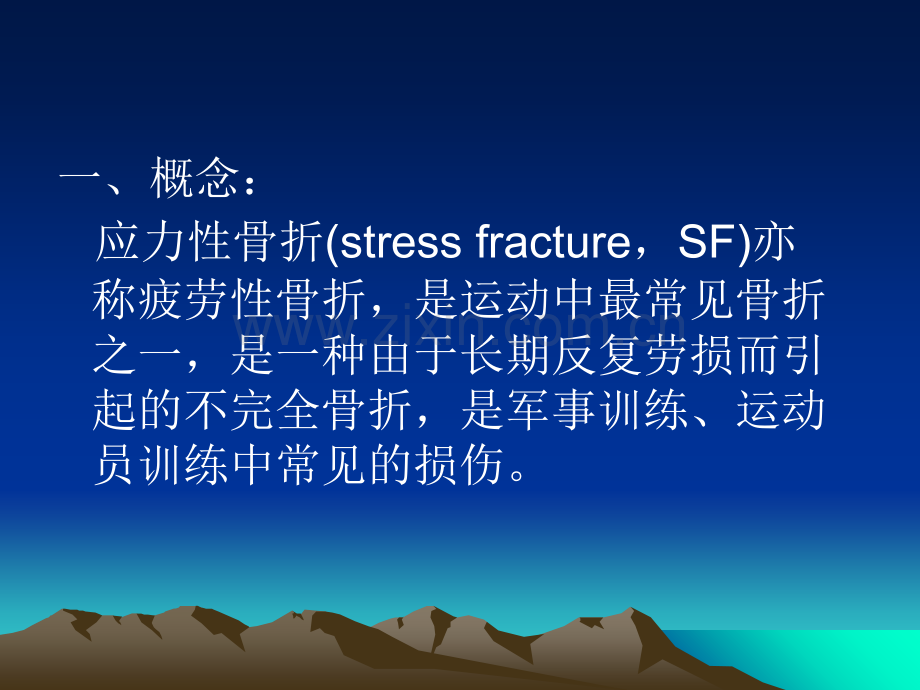 一、概念：

应力性骨折(stress fracture，SF)亦称疲劳性骨折，是运动中最常见骨折之一，是一种由于长期反复劳损而引起的不完全骨折，是军事训练、运动员训练中常见的损伤。

www.zixin.com.cn